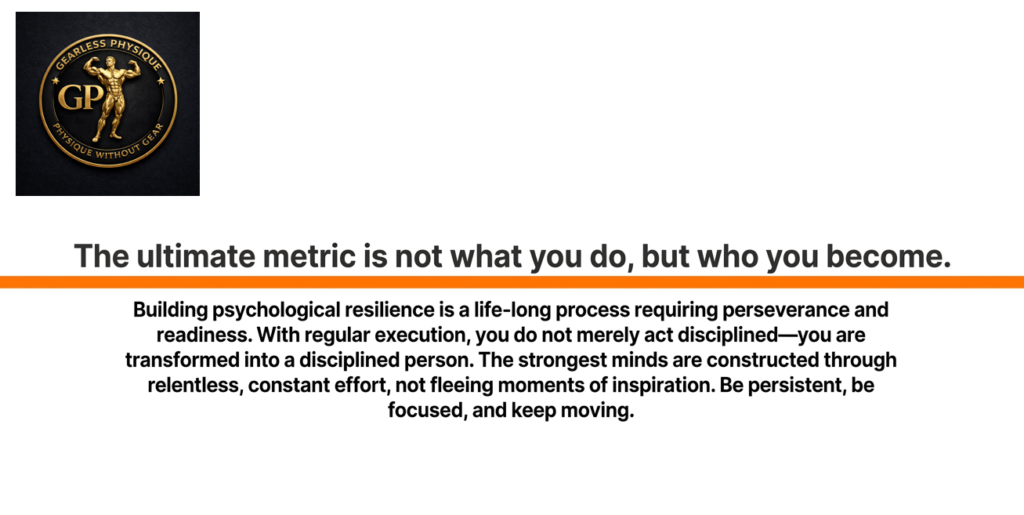 GEARLESS PHYSIQUE
GP
PHYSIQUE WITHOUT GEAR

The ultimate metric is not what you do, but who you become.

Building psychological resilience is a life-long process requiring perseverance and readiness. With regular execution, you do not merely act disciplined—you are transformed into a disciplined person. The strongest minds are constructed through relentless, constant effort, not fleeing moments of inspiration. Be persistent, be focused, and keep moving.